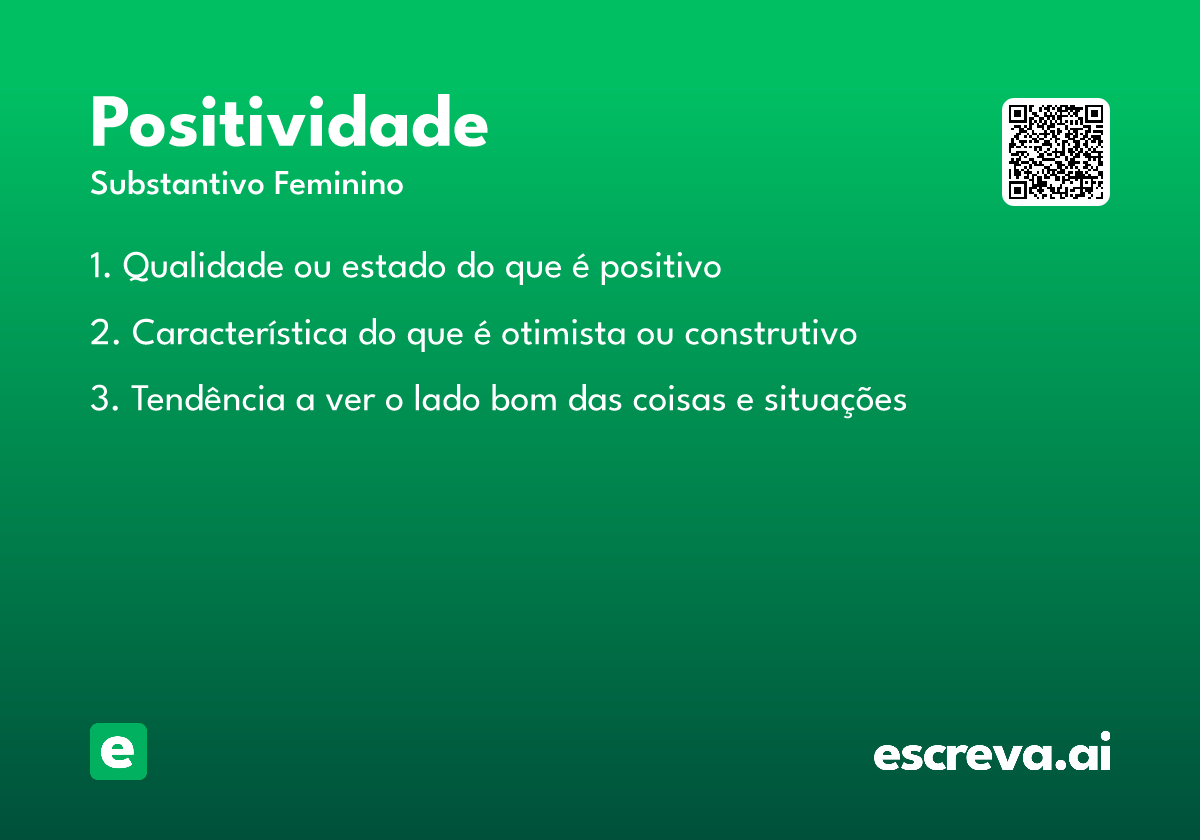 Positividade

Substantivo Feminino

1. Qualidade ou estado do que é positivo

2. Característica do que é otimista ou construtivo

3. Tendência a ver o lado bom das coisas e situações

e

escreva.ai